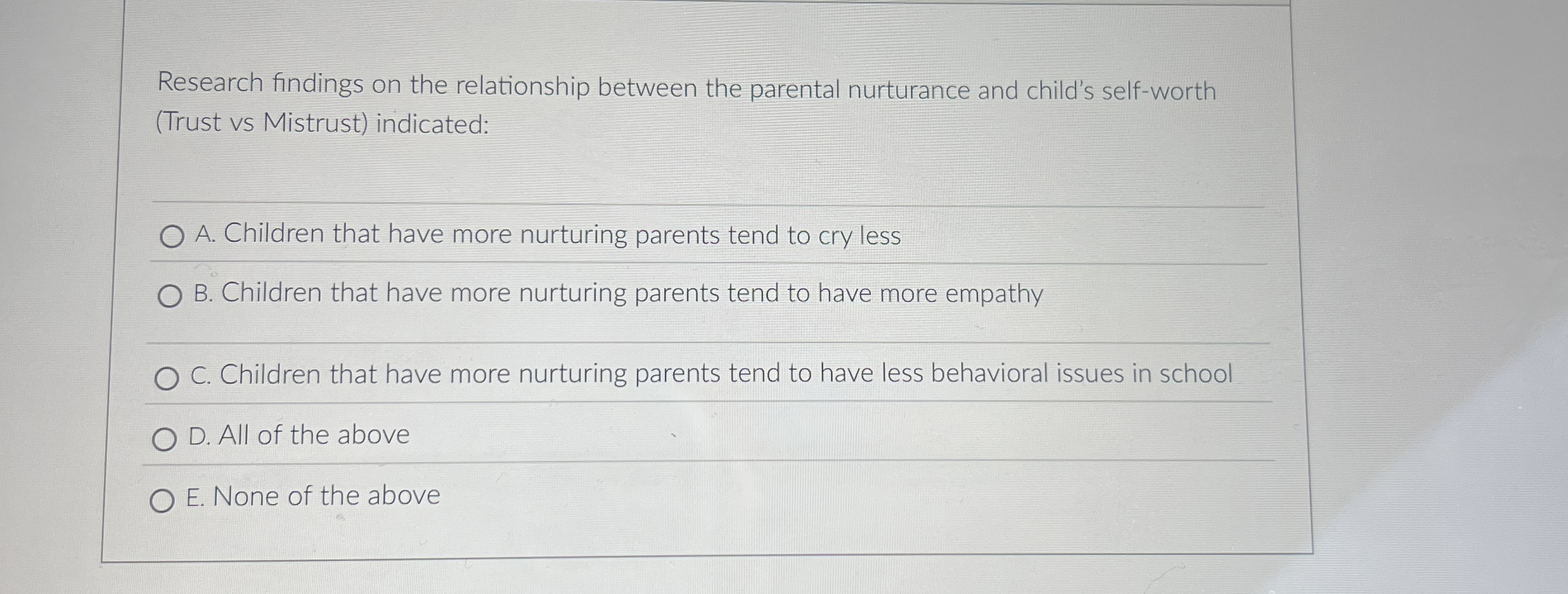 Research findings on the relationship between the parental nurturance and child's self-worth (Trust vs Mistrust) indicated:

A. Children that have more nurturing parents tend to cry less

B. Children that have more nurturing parents tend to have more empathy

C. Children that have more nurturing parents tend to have less behavioral issues in school

D. All of the above

E. None of the above